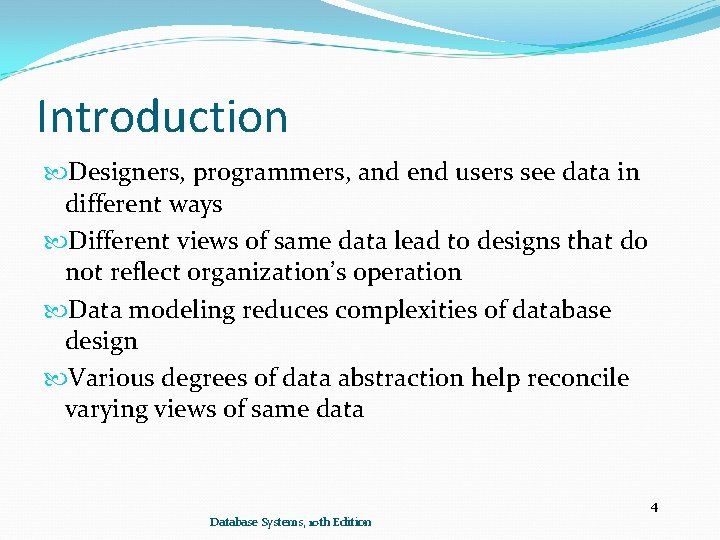 Introduction

Designers, programmers, and end users see data in different ways

Different views of same data lead to designs that do not reflect organization's operation

Data modeling reduces complexities of database design

Various degrees of data abstraction help reconcile varying views of same data

Database Systems, 10th Edition

4